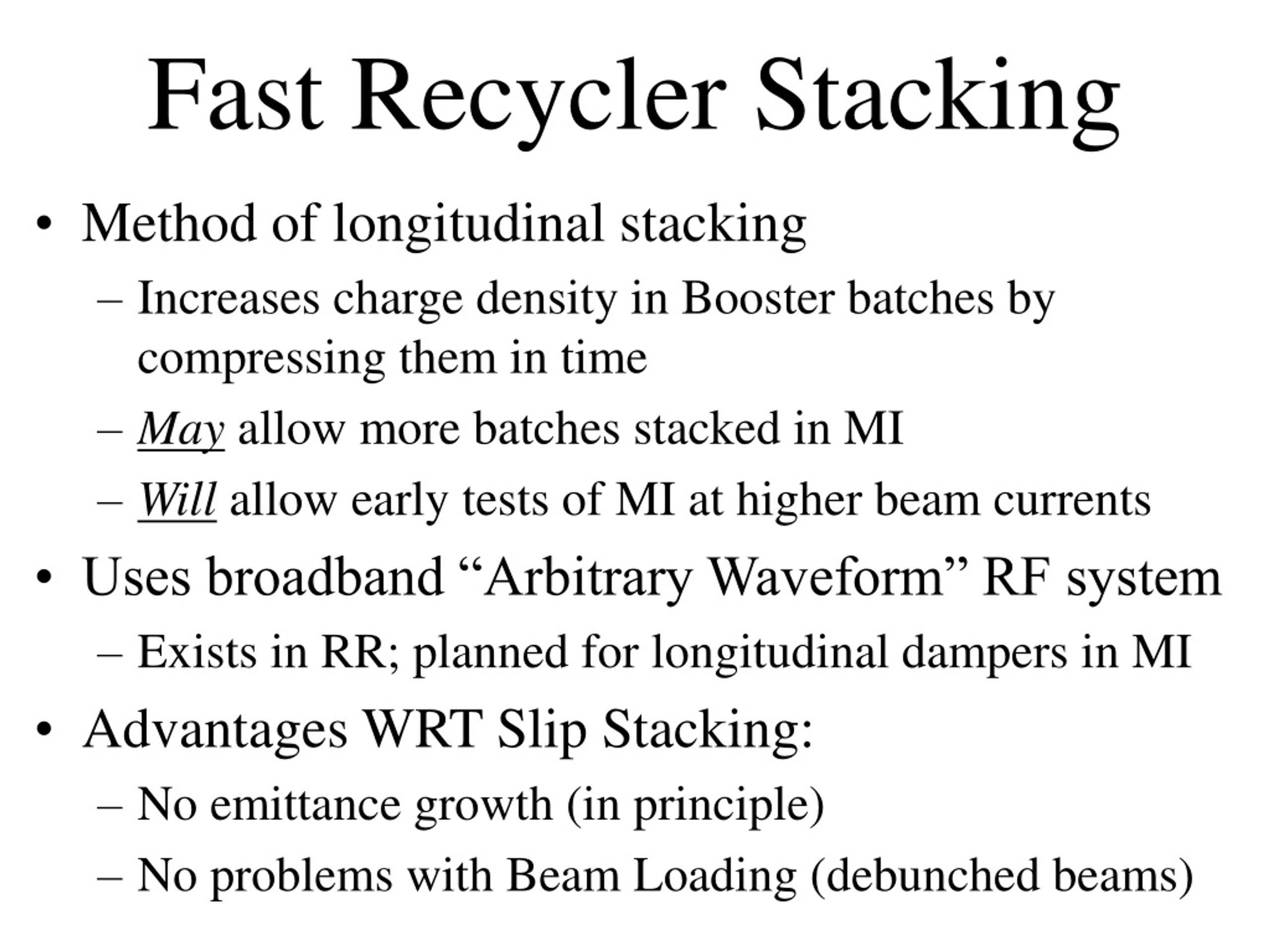 Fast Recycler Stacking

• Method of longitudinal stacking
– Increases charge density in Booster batches by compressing them in time
– May allow more batches stacked in MI
– Will allow early tests of MI at higher beam currents

• Uses broadband “Arbitrary Waveform” RF system
– Exists in RR; planned for longitudinal dampers in MI

• Advantages WRT Slip Stacking:
– No emittance growth (in principle)
– No problems with Beam Loading (debunched beams)